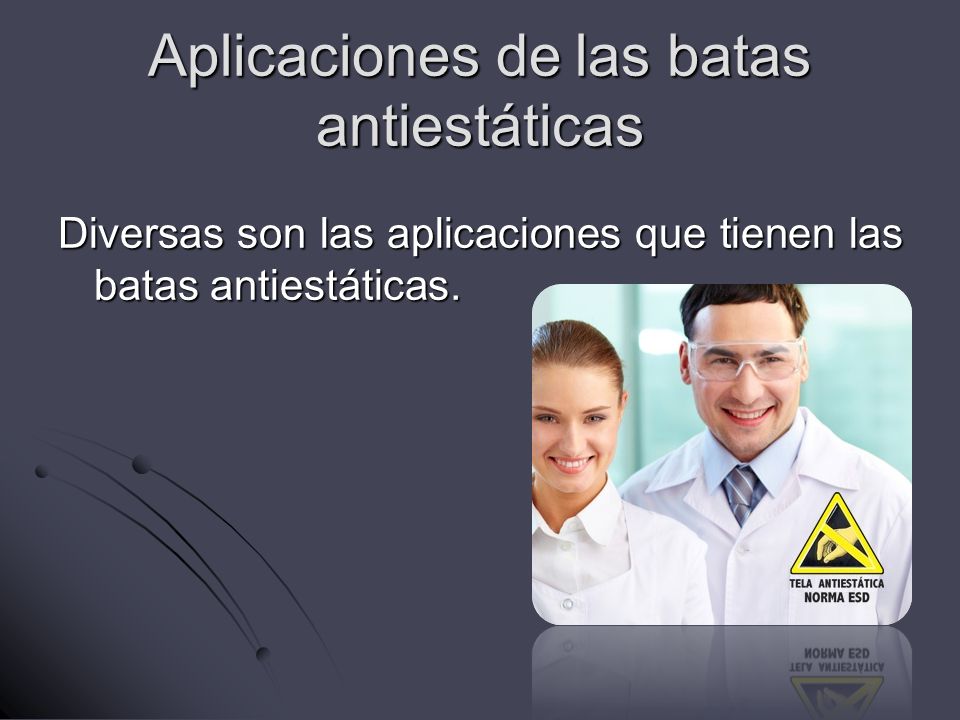 Aplicaciones de las batas antiestáticas

Diversas son las aplicaciones que tienen las batas antiestáticas.

TELA ANTIESTÁTICA
NORMA ESD